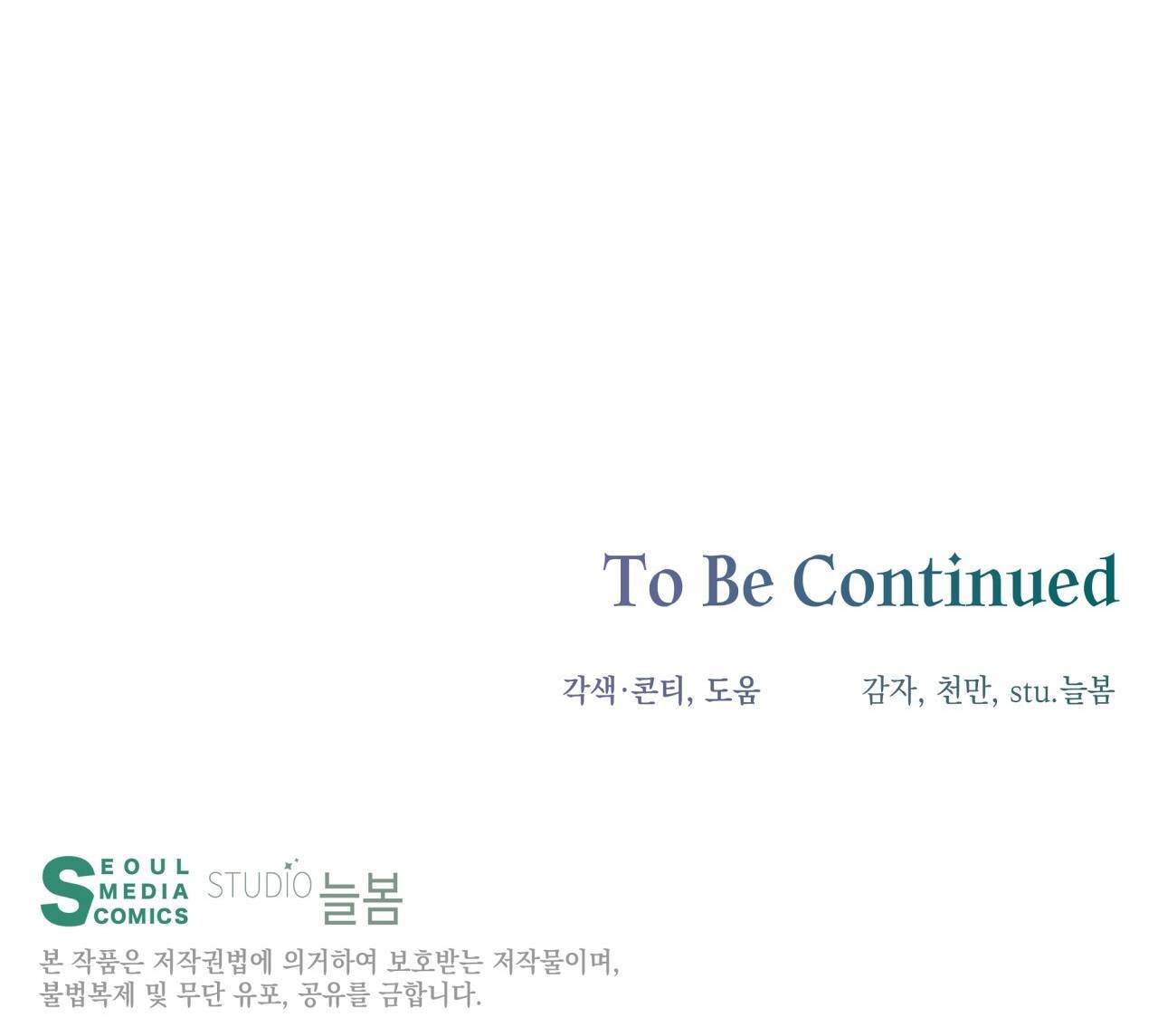 To Be Continued

각색·콘티, 도움 감자, 천만, stu.늘봄

SEOUL MEDIA COMICS STUDIO 늘봄

본 작품은 저작권법에 의거하여 보호받는 저작물이며, 불법복제 및 무단 유포, 공유를 금합니다.